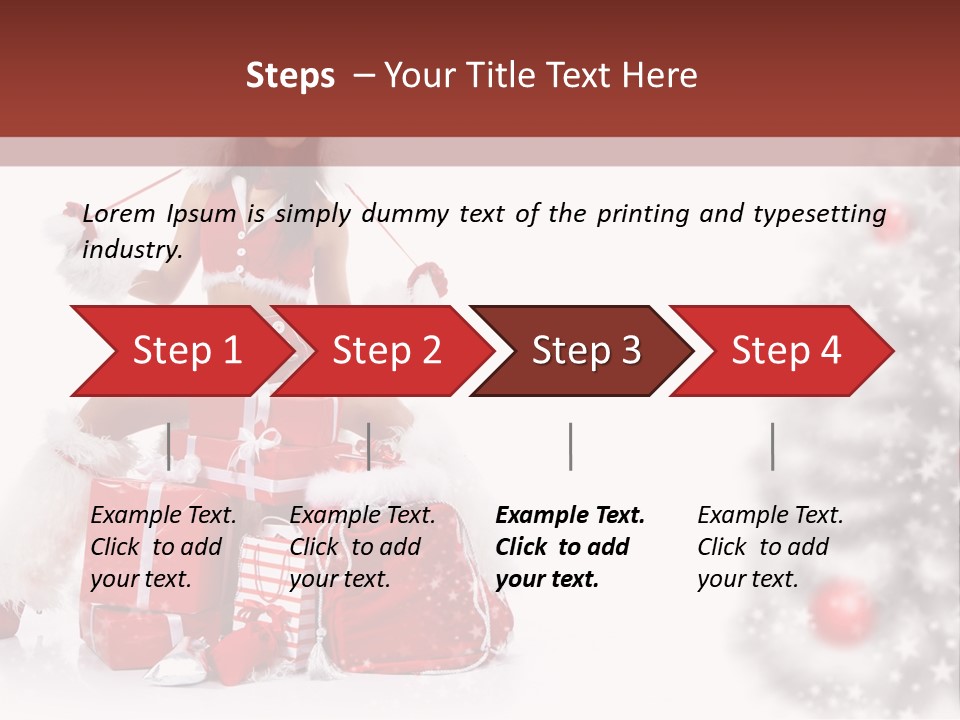 Steps – Your Title Text Here

Lorem Ipsum is simply dummy text of the printing and typesetting industry.

Step 1

Step 2

Step 3

Step 4

Example Text. Click to add your text.

Example Text. Click to add your text.

Example Text. Click to add your text.

Example Text. Click to add your text.